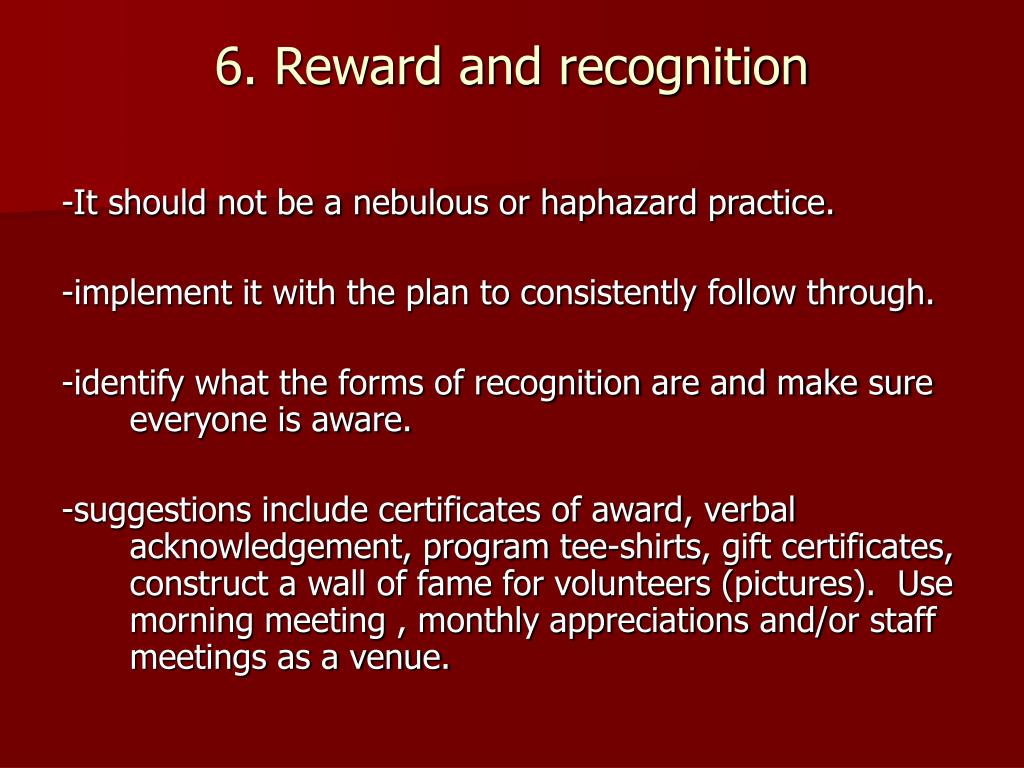 6. Reward and recognition

-It should not be a nebulous or haphazard practice.

-implement it with the plan to consistently follow through.

-identify what the forms of recognition are and make sure everyone is aware.

-suggestions include certificates of award, verbal acknowledgement, program tee-shirts, gift certificates, construct a wall of fame for volunteers (pictures). Use morning meeting , monthly appreciations and/or staff meetings as a venue.